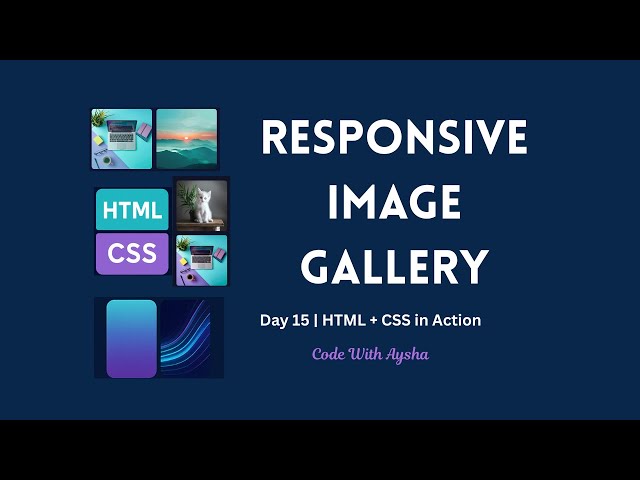 HTML
CSS

RESPONSIVE IMAGE GALLERY

Day 15 | HTML + CSS in Action

Code With Aysha